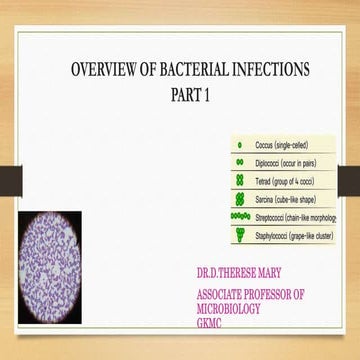 OVERVIEW OF BACTERIAL INFECTIONS
PART 1

Coccus (single-celled)
Diplococci (occur in pairs)
Tetrad (group of 4 cocci)
Sarcina (cube-like shape)
Streptococci (chain-like morpholog
Staphylococci (grape-like cluster)

DR.D.THERESE MARY

ASSOCIATE PROFESSOR OF MICROBIOLOGY
GKMC